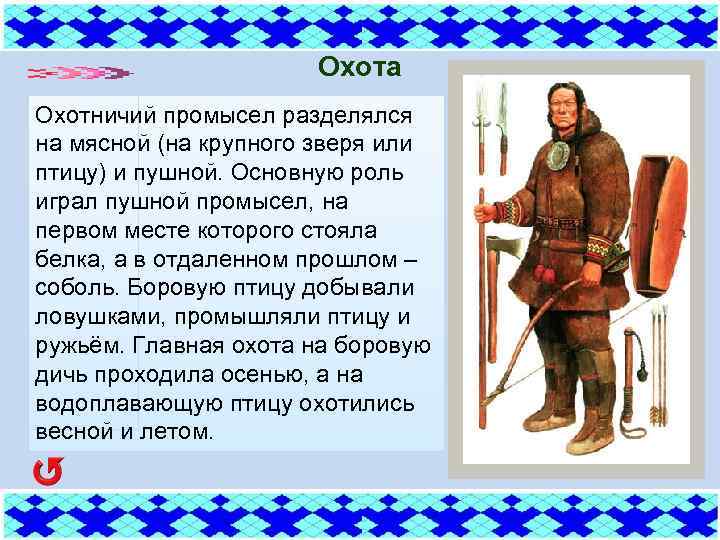 Охота

Охотничий промысел разделялся на мясной (на крупного зверя или птицу) и пушной. Основную роль играл пушной промысел, на первом месте которого стояла белка, а в отдаленном прошлом – соболь. Боровую птицу добывали ловушками, промышляли птицу и ружьём. Главная охота на боровую дичь проходила осенью, а на водоплавающую птицу охотились весной и летом.